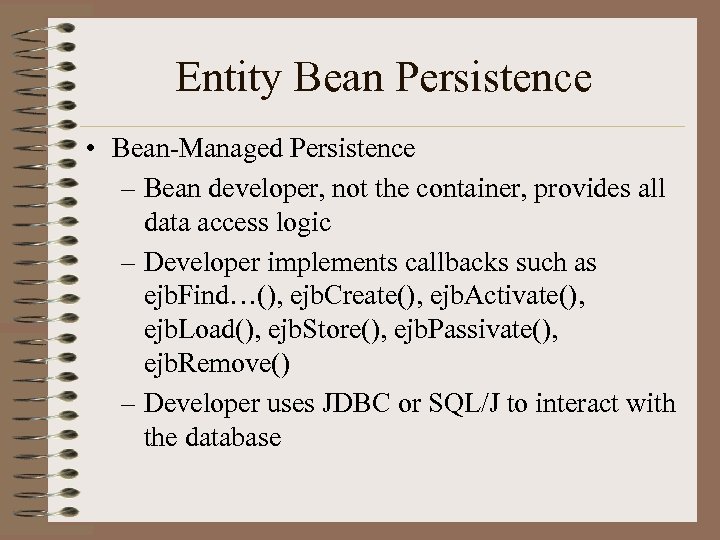 Entity Bean Persistence

• Bean-Managed Persistence

– Bean developer, not the container, provides all data access logic

– Developer implements callbacks such as ejbFind…(), ejbCreate(), ejbActivate(), ejbLoad(), ejbStore(), ejbPassivate(), ejbRemove()

– Developer uses JDBC or SQL/J to interact with the database